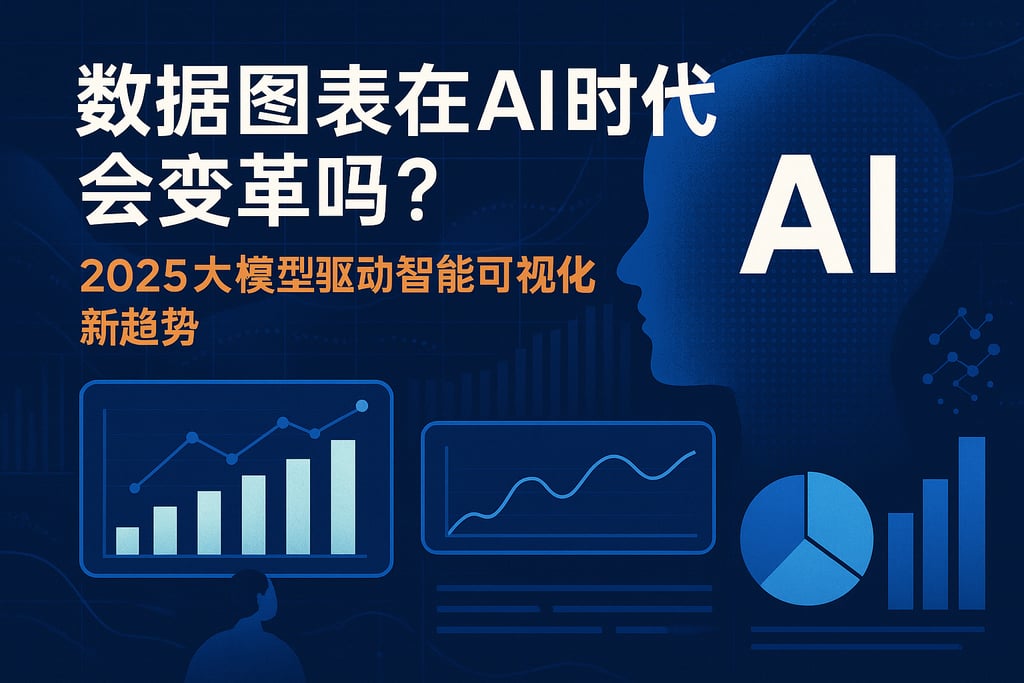 数据图表在AI时代会变革吗？

2025大模型驱动智能可视化新趋势

AI